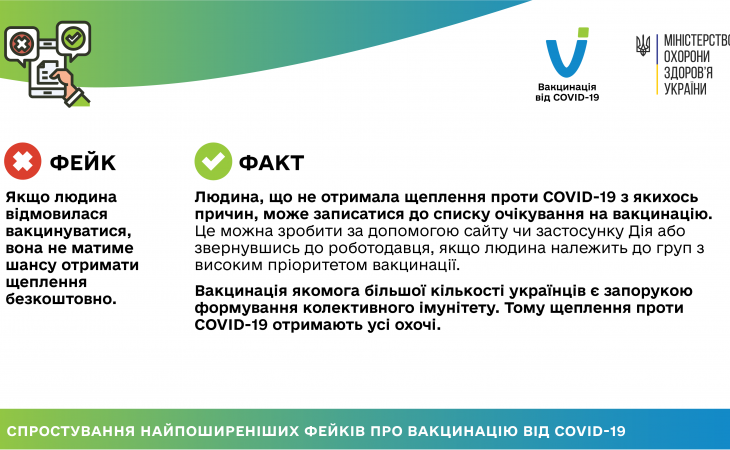 Вакцинація від COVID-19

МІНІСТЕРСТВО ОХОРОНИ ЗДОРОВ'Я УКРАЇНИ

ФЕЙК

Якщо людина відмовилася вакцинуватися, вона не матиме шансу отримати щеплення безкоштовно.

ФАКТ

Людина, що не отримала щеплення проти COVID-19 з якихось причин, може записатися до списку очікування на вакцинацію. Це можна зробити за допомогою сайту чи застосунку Дія або звернувшись до роботодавця, якщо людина належить до груп з високим пріоритетом вакцинації.

Вакцинація якомога більшої кількості українців є запорукою формування колективного імунітету. Тому щеплення проти COVID-19 отримають усі охочі.

СПРОСТУВАННЯ НАЙПОШИРЕНІШИХ ФЕЙКІВ ПРО ВАКЦИНАЦІЮ ВІД COVID-19